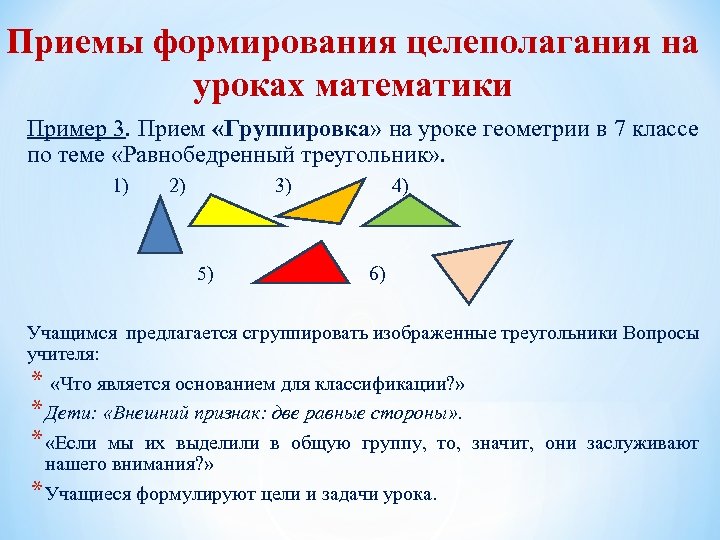 Приемы формирования целеполагания на уроках математики

Пример 3. Прием «Группировка» на уроке геометрии в 7 классе по теме «Равнобедренный треугольник».

1) 2) 3) 4)

5) 6)

Учащимся предлагается сгруппировать изображенные треугольники Вопросы учителя:

* «Что является основанием для классификации?»

* Дети: «Внешний признак: две равные стороны».

* «Если мы их выделили в общую группу, то, значит, они заслуживают нашего внимания?»

* Учащиеся формулируют цели и задачи урока.